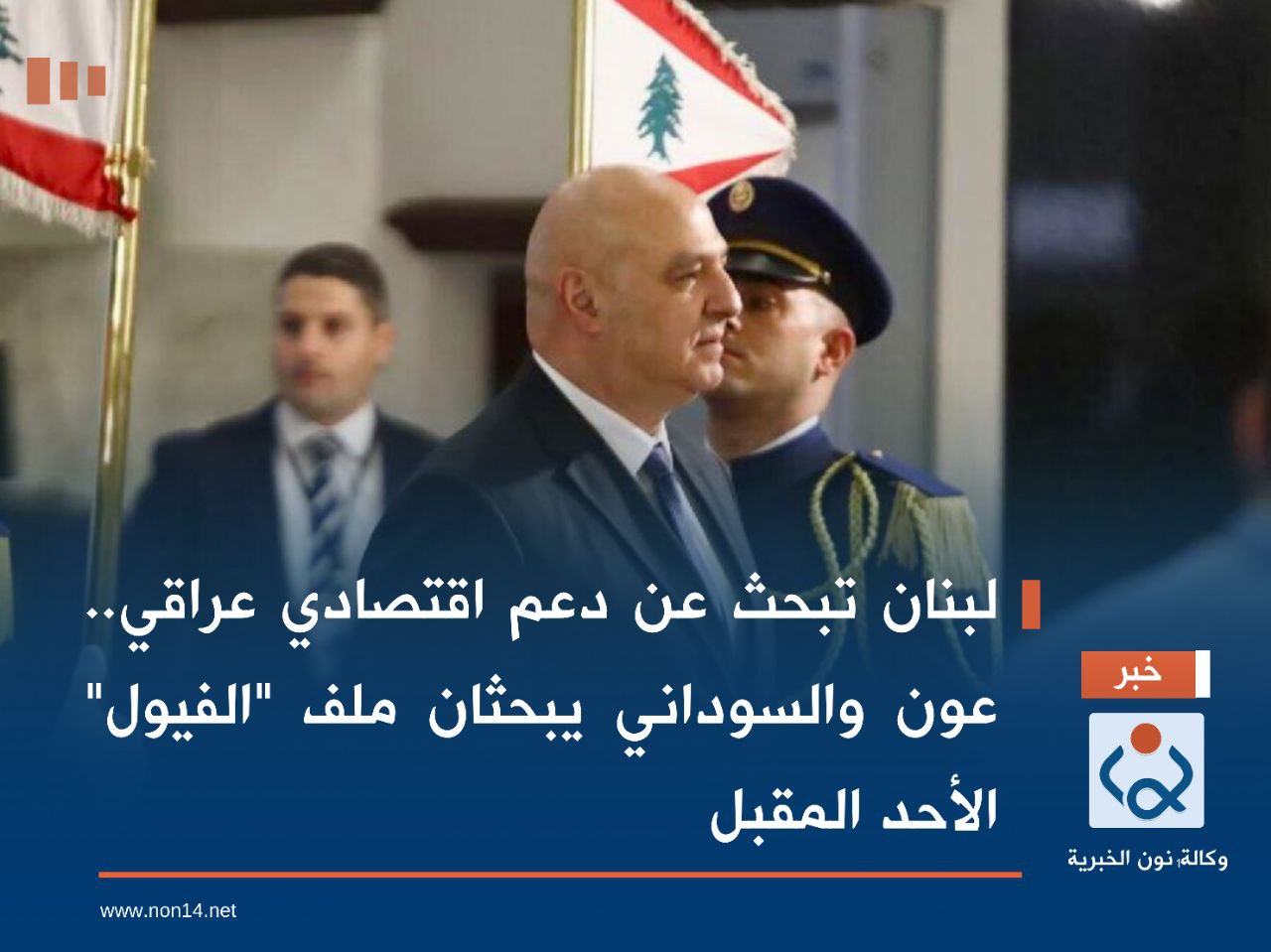 لبنان تبحث عن دعم اقتصادي عراقي.. عون والسوداني يبحثان ملف "الفيول" الأحد المقبل

خبر

وكالة نون الخبرية

www.non14.net